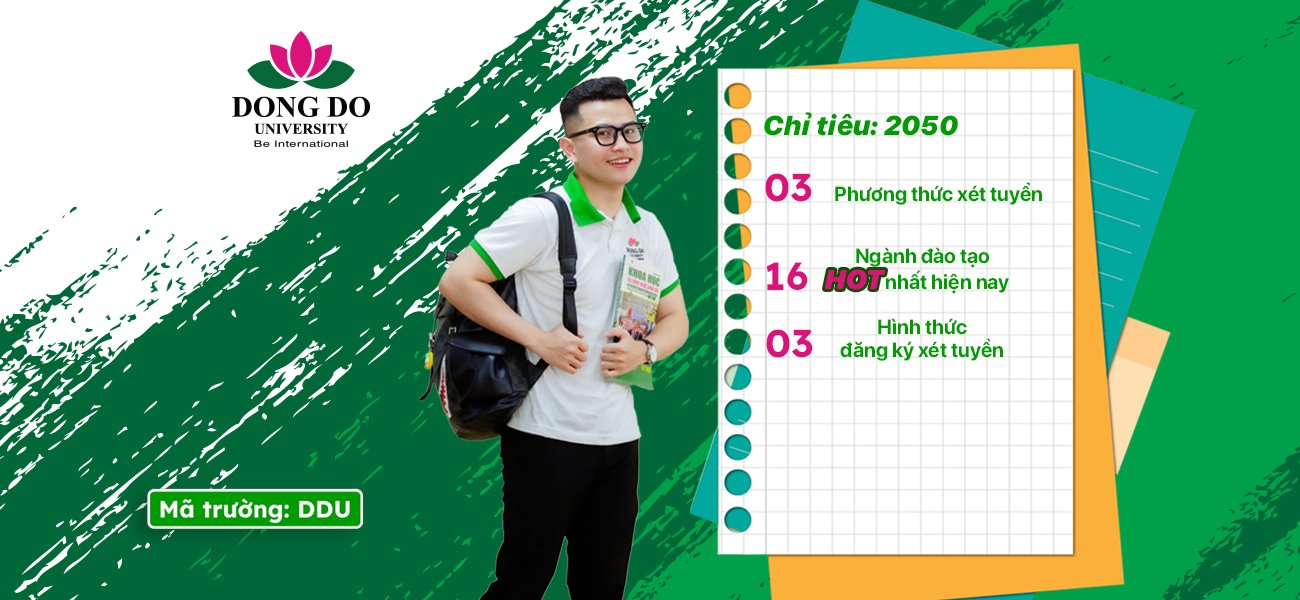 DONG DO
UNIVERSITY
Be International

Chỉ tiêu: 2050

03 Phương thức xét tuyển

16 Ngành đào tạo HOT nhất hiện nay

03 Hình thức đăng ký xét tuyển

Mã trường: DDU